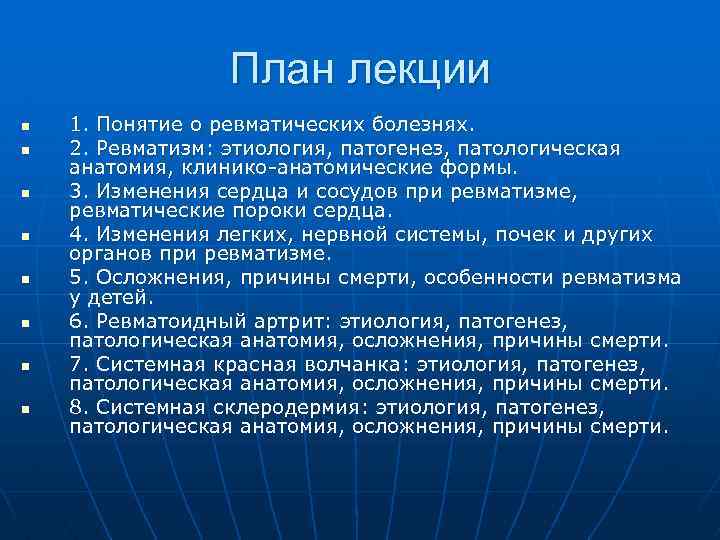 План лекции

- 1. Понятие о ревматических болезнях.
- 2. Ревматизм: этиология, патогенез, патологическая анатомия, клинико-анатомические формы.
- 3. Изменения сердца и сосудов при ревматизме, ревматические пороки сердца.
- 4. Изменения легких, нервной системы, почек и других органов при ревматизме.
- 5. Осложнения, причины смерти, особенности ревматизма у детей.
- 6. Ревматоидный артрит: этиология, патогенез, патологическая анатомия, осложнения, причины смерти.
- 7. Системная красная волчанка: этиология, патогенез, патологическая анатомия, осложнения, причины смерти.
- 8. Системная склеродермия: этиология, патогенез, патологическая анатомия, осложнения, причины смерти.